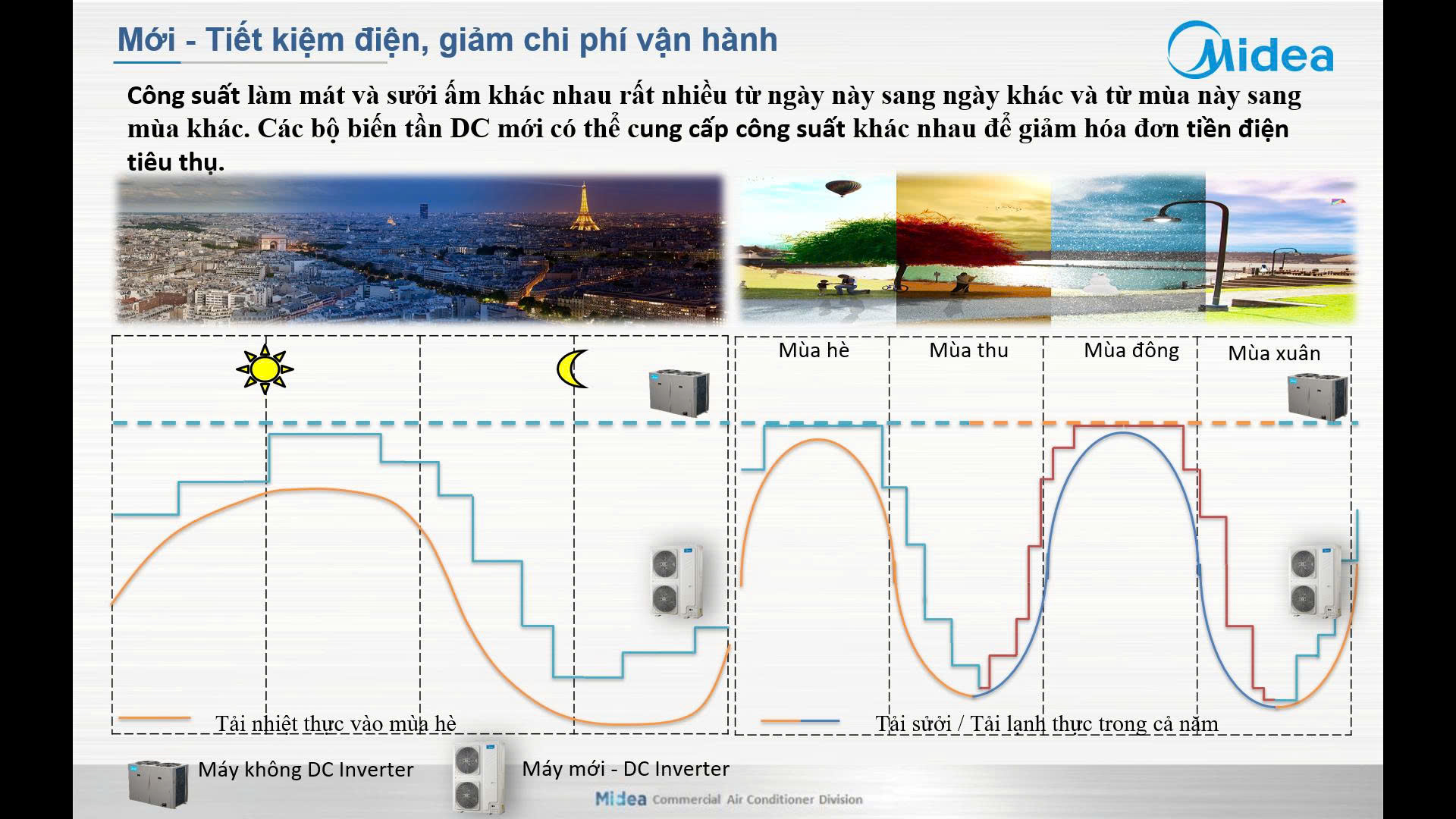 Mới - Tiết kiệm điện, giảm chi phí vận hành

Midea

Công suất làm mát và sưởi ấm khác nhau rất nhiều từ ngày này sang ngày khác và từ mùa này sang mùa khác. Các bộ biến tần DC mới có thể cung cấp công suất khác nhau để giảm hóa đơn tiền điện tiêu thụ.

Mùa hè
Mùa thu
Mùa đông
Mùa xuân

Tải nhiệt thực vào mùa hè

Tải sưởi / Tải lạnh thực trong cả năm

Máy không DC Inverter

Máy mới - DC Inverter

Midea Commercial Air Conditioner Division